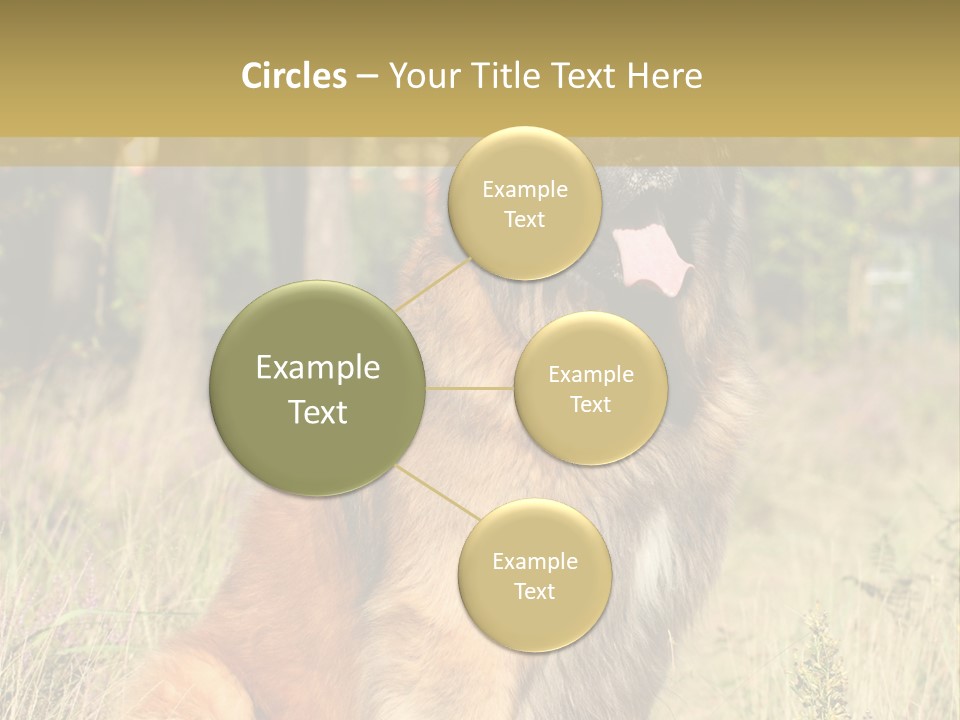 Circles – Your Title Text Here

Example Text

Example Text

Example Text

Example Text